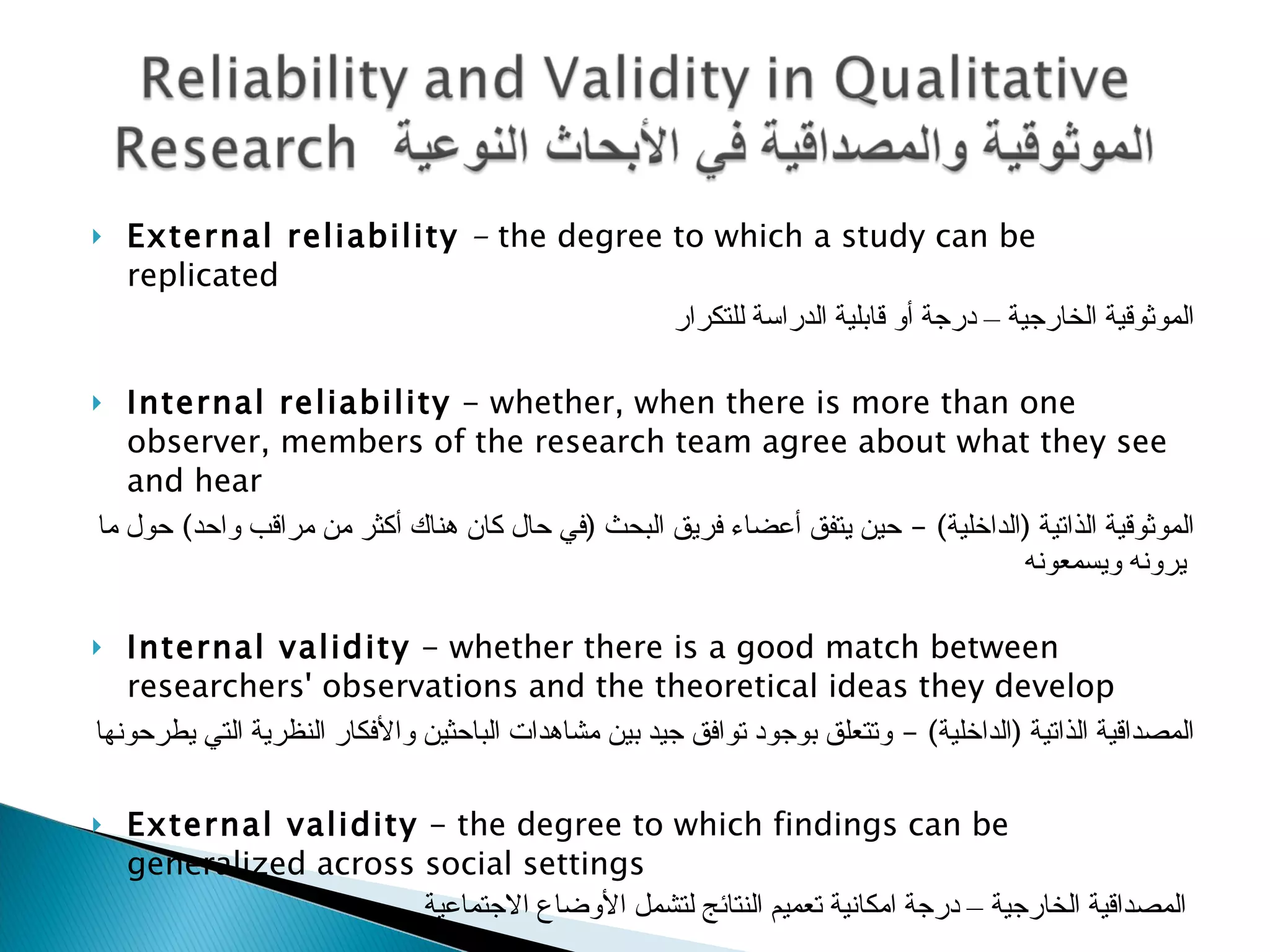 Reliability and Validity in Qualitative Research الموثوقية والمصداقية في الأبحاث النوعية

External reliability – the degree to which a study can be replicated

الموثوقية الخارجية – درجة أو قابلية الدراسة للتكرار

Internal reliability – whether, when there is more than one observer, members of the research team agree about what they see and hear

الموثوقية الذاتية (الداخلية) – حين يتفق أعضاء فريق البحث (في حال كان هناك أكثر من مراقب واحد) حول ما يرونه ويسمعونه

Internal validity – whether there is a good match between researchers' observations and the theoretical ideas they develop

المصداقية الذاتية (الداخلية) – وتتعلق بوجود توافق جيد بين مشاهدات الباحثين والأفكار النظرية التي يطرحونها

External validity – the degree to which findings can be generalized across social settings

المصداقية الخارجية – درجة امكانية تعميم النتائج لتشمل الأوضاع الاجتماعية